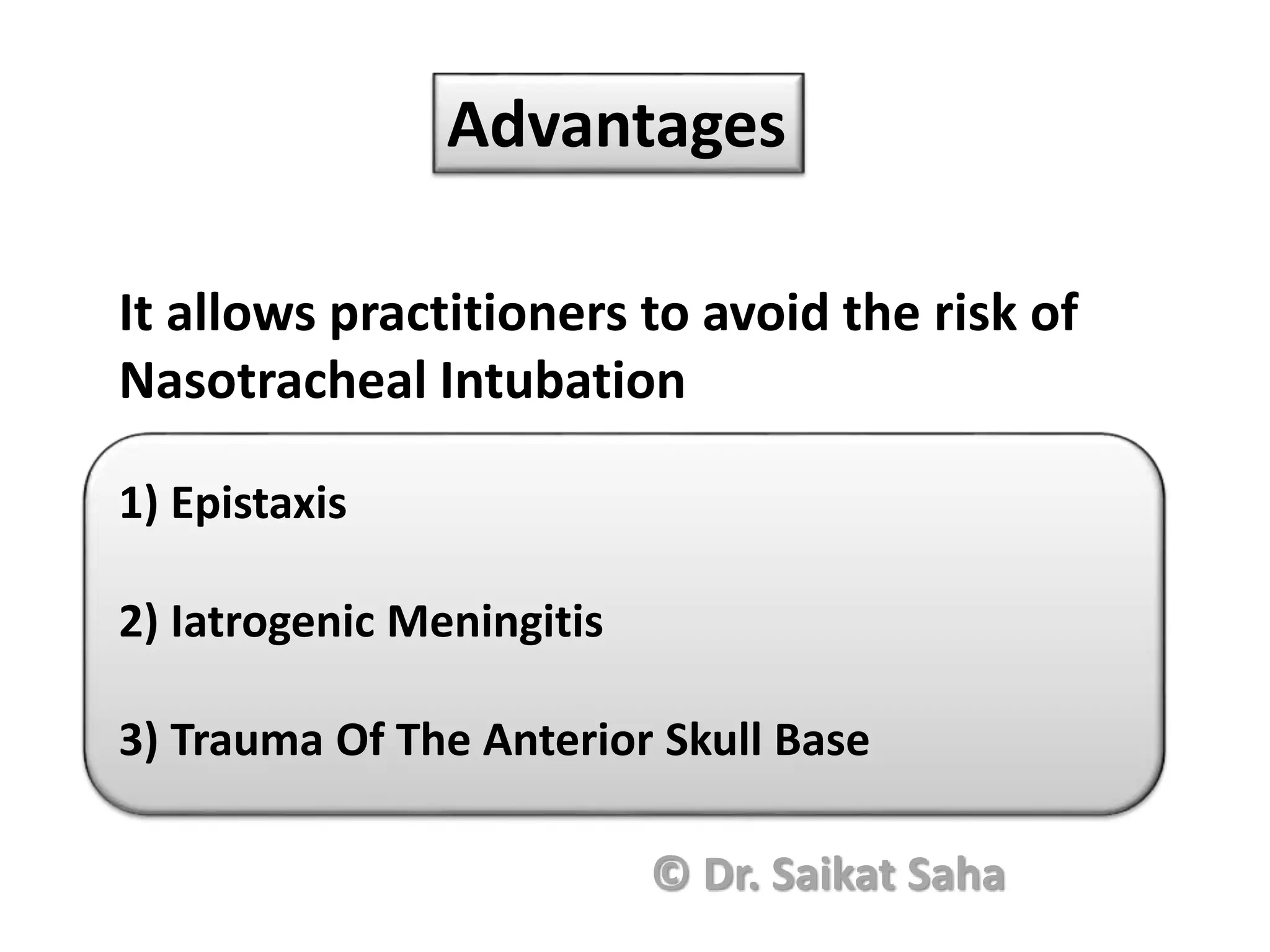 Advantages

It allows practitioners to avoid the risk of Nasotracheal Intubation

1) Epistaxis

2) Iatrogenic Meningitis

3) Trauma Of The Anterior Skull Base

© Dr. Saikat Saha